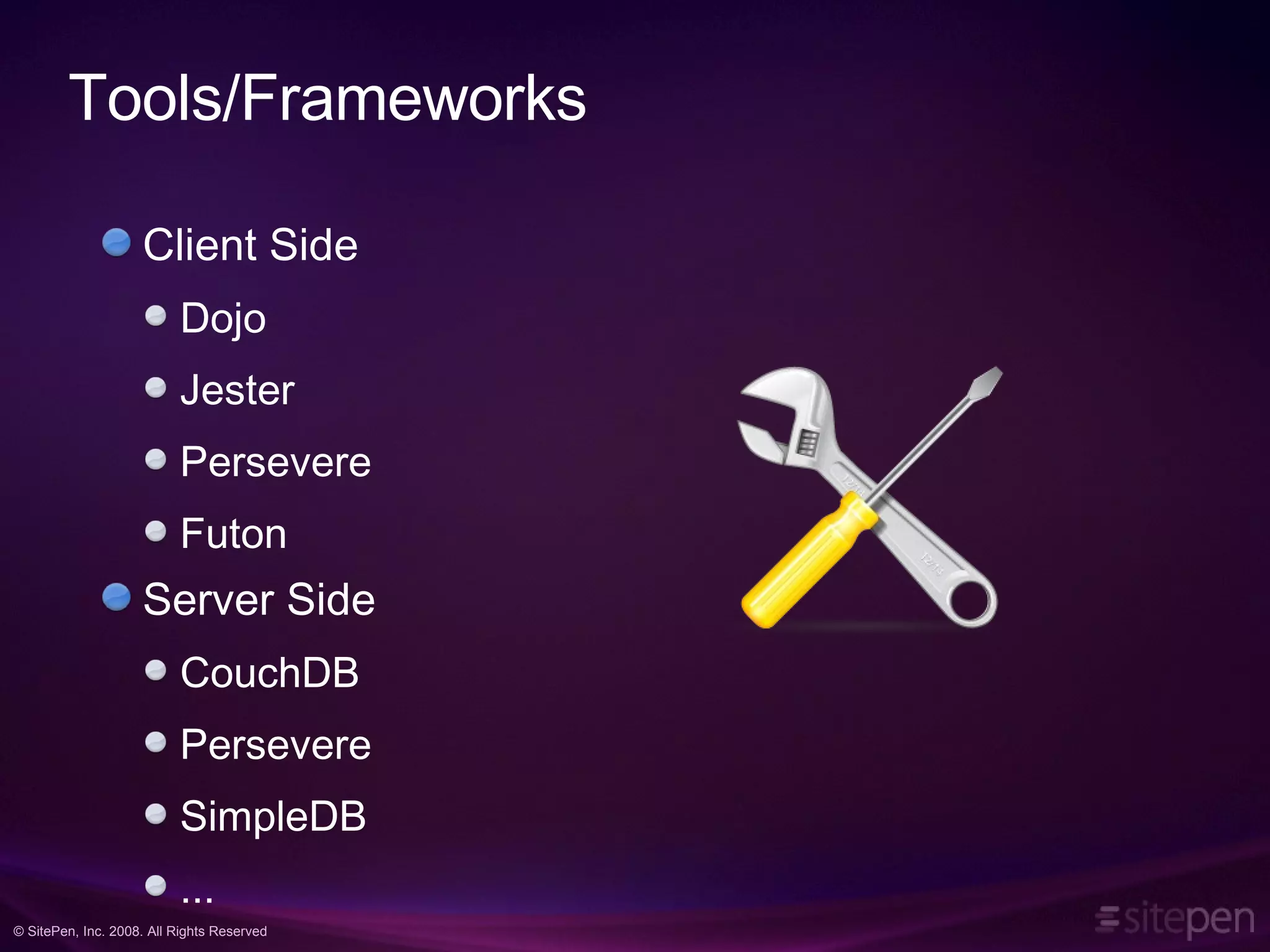 Tools/Frameworks

- Client Side
  - Dojo
  - Jester
  - Persevere
  - Futon
- Server Side
  - CouchDB
  - Persevere
  - SimpleDB
  - ...

© SitePen, Inc. 2008. All Rights Reserved

sitepen